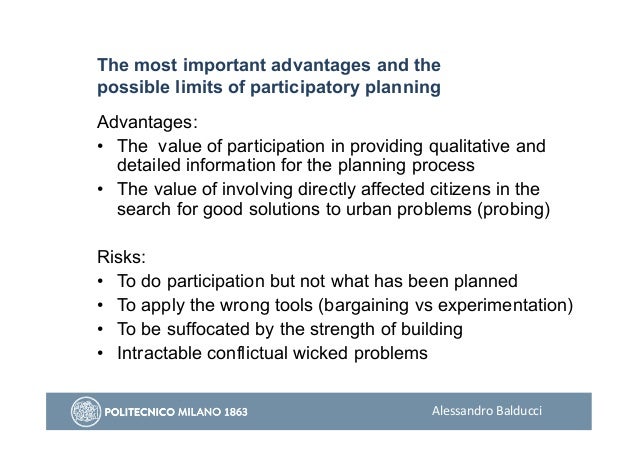 The most important advantages and the possible limits of participatory planning

Advantages:
• The value of participation in providing qualitative and detailed information for the planning process
• The value of involving directly affected citizens in the search for good solutions to urban problems (probing)

Risks:
• To do participation but not what has been planned
• To apply the wrong tools (bargaining vs experimentation)
• To be suffocated by the strength of building
• Intractable conflictual wicked problems

POLITECNICO MILANO 1863

Alessandro Balducci